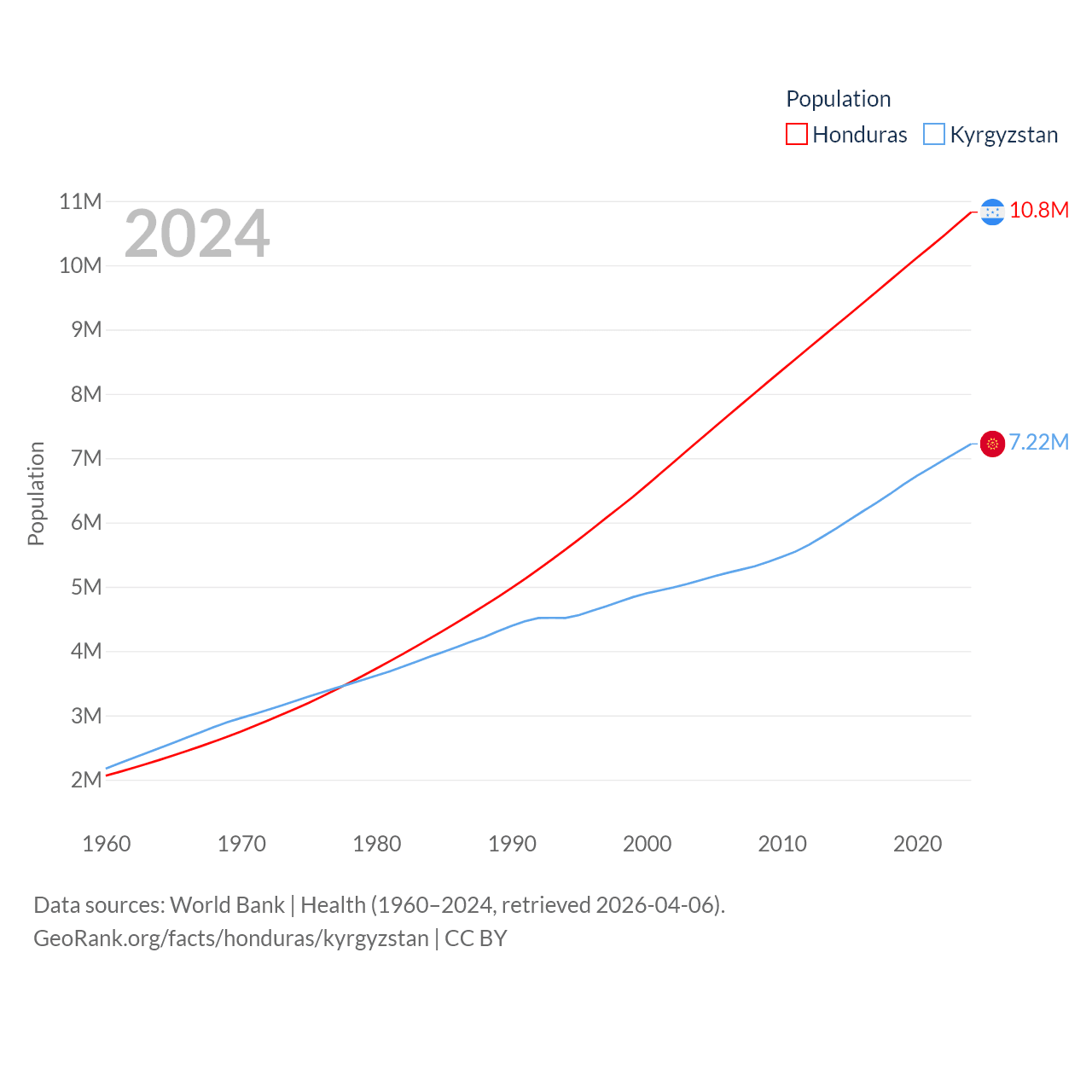 Population
Honduras Kyrgyzstan

2024

11M
10M
9M
8M
7M
6M
5M
4M
3M
2M

Population

10.8M
7.22M

1960 1970 1980 1990 2000 2010 2020

Data sources: World Bank | Health (1960–2024, retrieved 2026-04-06).
GeoRank.org/facts/honduras/kyrgyzstan | CC BY